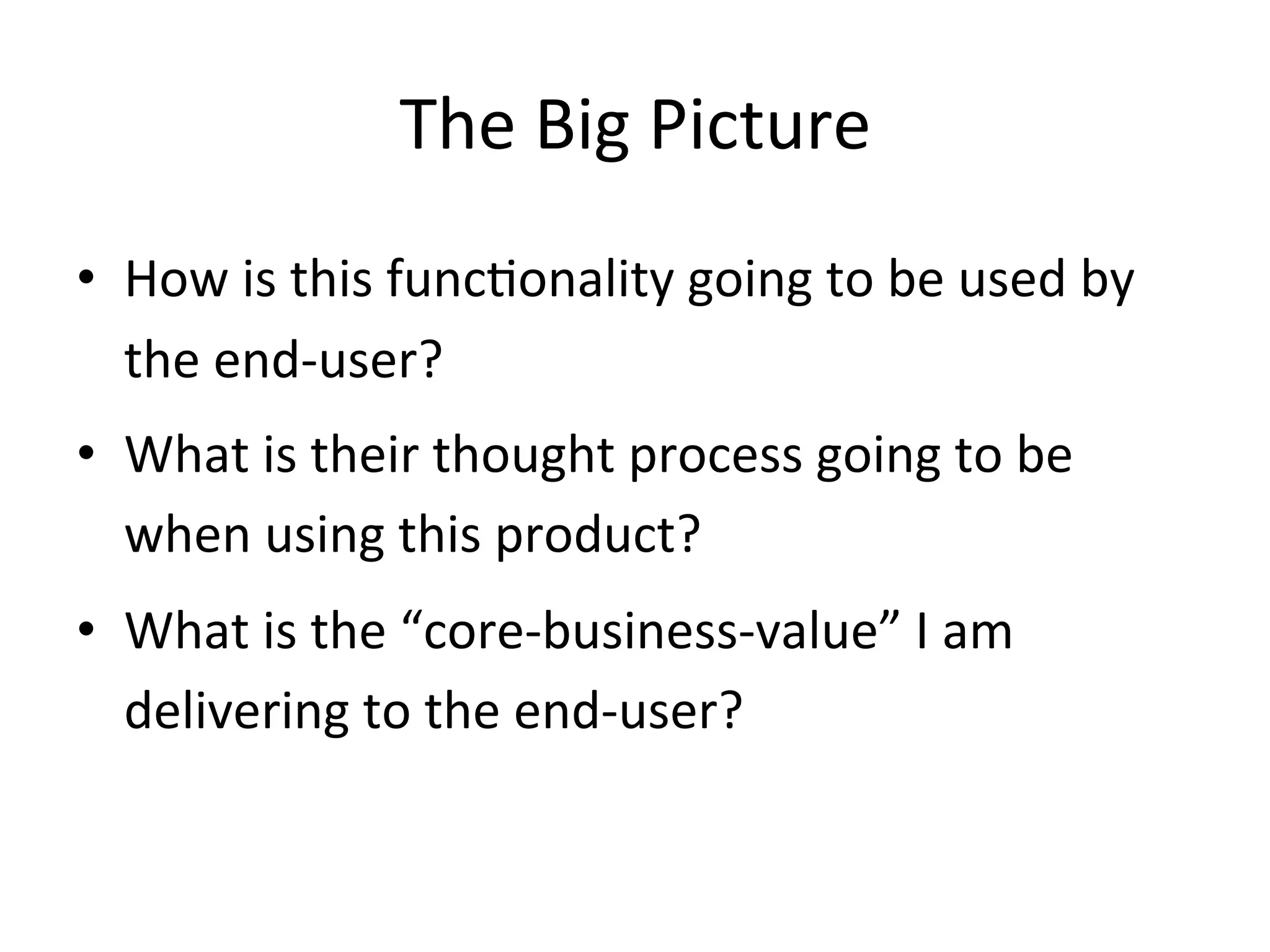 The Big Picture

• How is this functionality going to be used by the end-user?

• What is their thought process going to be when using this product?

• What is the “core-business-value” I am delivering to the end-user?